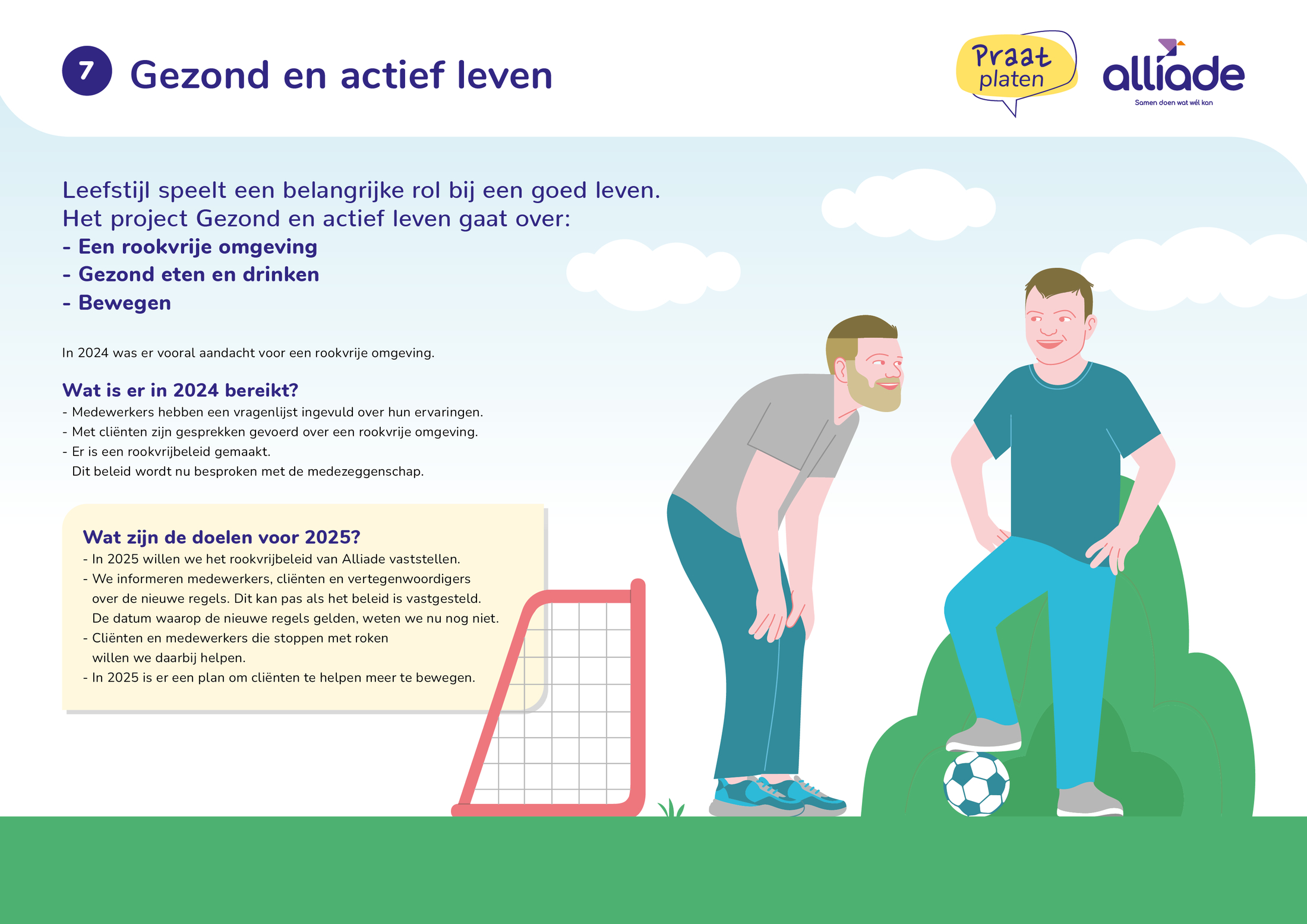 7 Gezond en actief leven

Praat platen

alliade
Samen doen wat wél kan

Leefstijl speelt een belangrijke rol bij een goed leven.
Het project Gezond en actief leven gaat over:
- Een rookvrije omgeving
- Gezond eten en drinken
- Bewegen

In 2024 was er vooral aandacht voor een rookvrije omgeving.

Wat is er in 2024 bereikt?
- Medewerkers hebben een vragenlijst ingevuld over hun ervaringen.
- Met cliënten zijn gesprekken gevoerd over een rookvrije omgeving.
- Er is een rookvrijbeleid gemaakt.
Dit beleid wordt nu besproken met de medezeggenschap.

Wat zijn de doelen voor 2025?
- In 2025 willen we het rookvrijbeleid van Alliade vaststellen.
- We informeren medewerkers, cliënten en vertegenwoordigers over de nieuwe regels. Dit kan pas als het beleid is vastgesteld. De datum waarop de nieuwe regels gelden, weten we nu nog niet.
- Cliënten en medewerkers die stoppen met roken willen we daarbij helpen.
- In 2025 is er een plan om cliënten te helpen meer te bewegen.